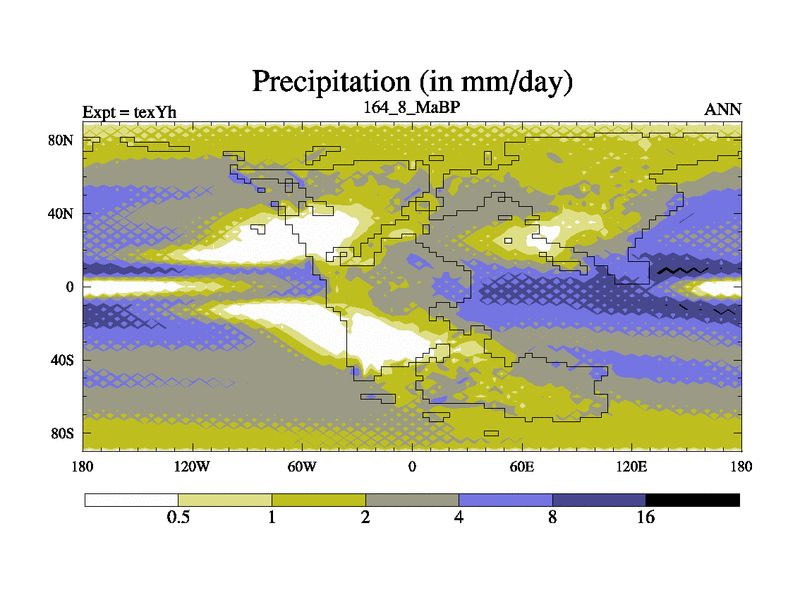 Precipitation (in mm/day)

Expt = texYh

164_8_MaBP

ANN

80N
40N
0
40S
80S

180
120W
60W
0
60E
120E
180

0.5
1
2
4
8
16